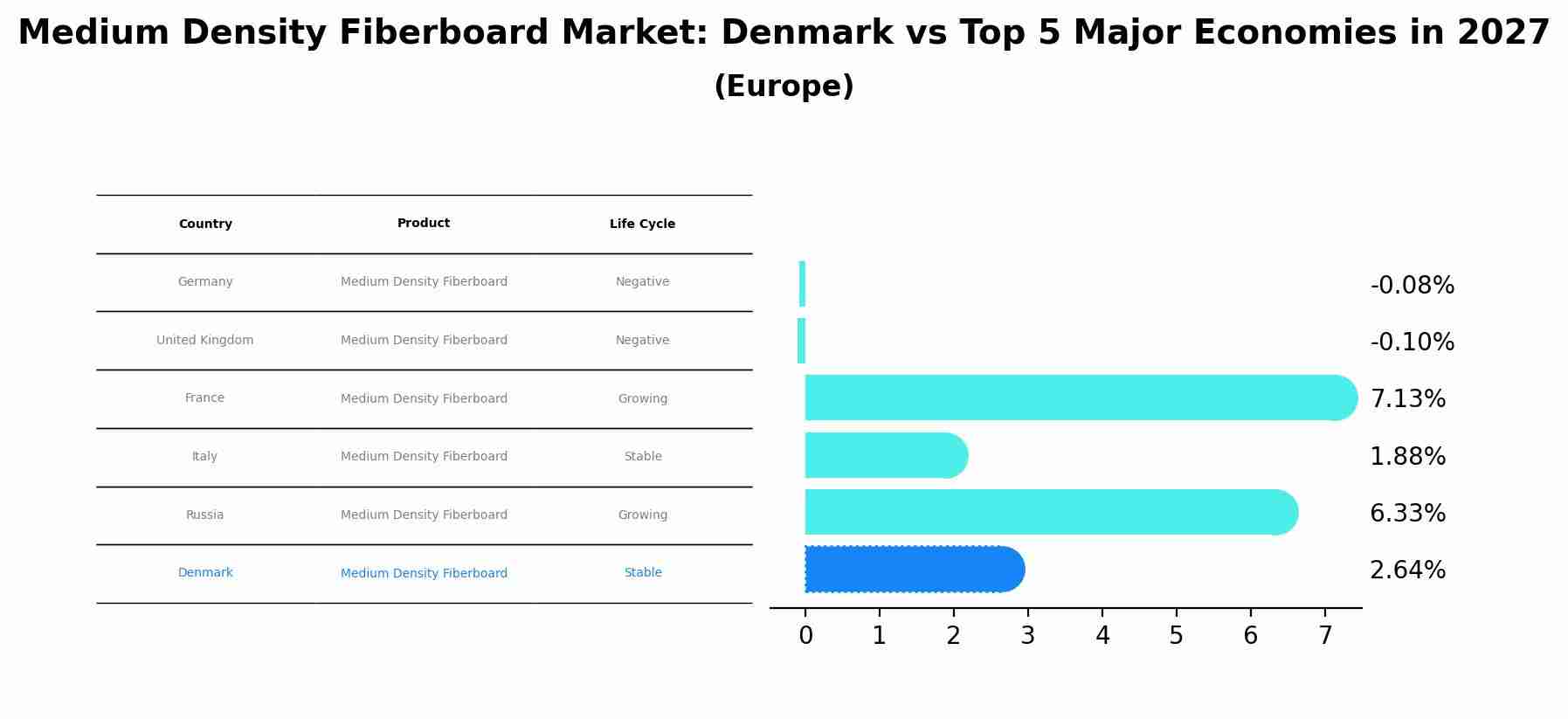 Medium Density Fiberboard Market: Denmark vs Top 5 Major Economies in 2027
(Europe)

| Country | Product | Life Cycle |
|---|---|---|
| Germany | Medium Density Fiberboard | Negative |
| United Kingdom | Medium Density Fiberboard | Negative |
| France | Medium Density Fiberboard | Growing |
| Italy | Medium Density Fiberboard | Stable |
| Russia | Medium Density Fiberboard | Growing |
| Denmark | Medium Density Fiberboard | Stable |

-0.08%
-0.10%
7.13%
1.88%
6.33%
2.64%

0 1 2 3 4 5 6 7